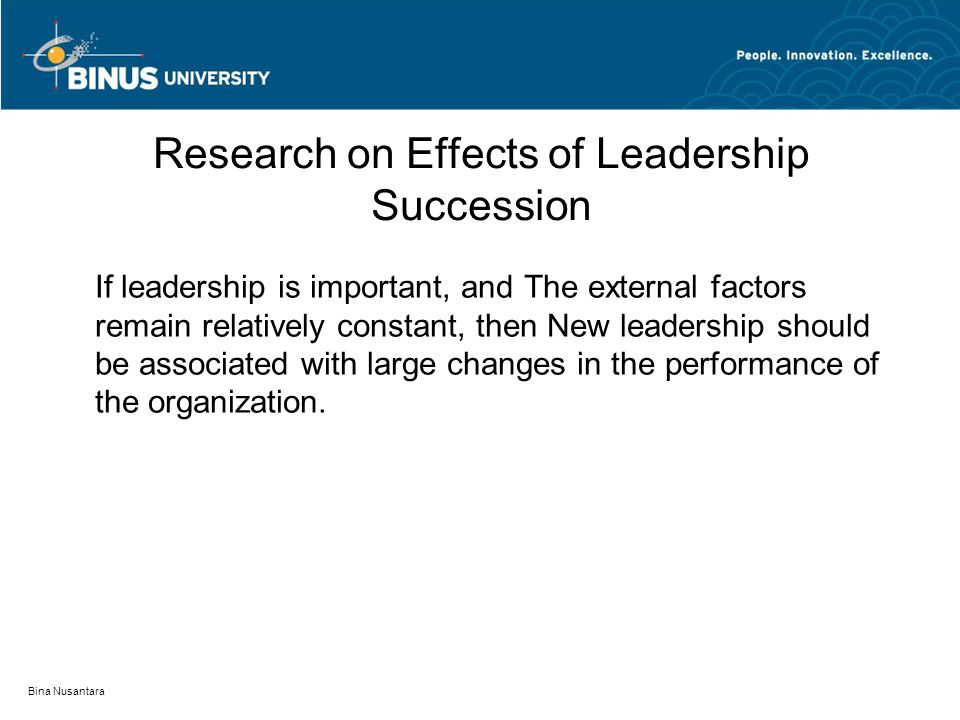 BINUS UNIVERSITY

People. Innovation. Excellence.

Research on Effects of Leadership Succession

If leadership is important, and The external factors remain relatively constant, then New leadership should be associated with large changes in the performance of the organization.

Bina Nusantara